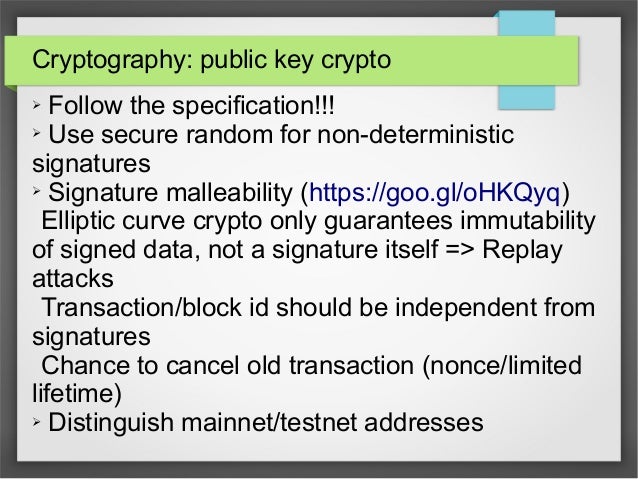 Cryptography: public key crypto

➢ Follow the specification!!!
➢ Use secure random for non-deterministic signatures
➢ Signature malleability (https://goo.gl/oHKQyq)
Elliptic curve crypto only guarantees immutability of signed data, not a signature itself => Replay attacks
Transaction/block id should be independent from signatures
Chance to cancel old transaction (nonce/limited lifetime)
➢ Distinguish mainnet/testnet addresses